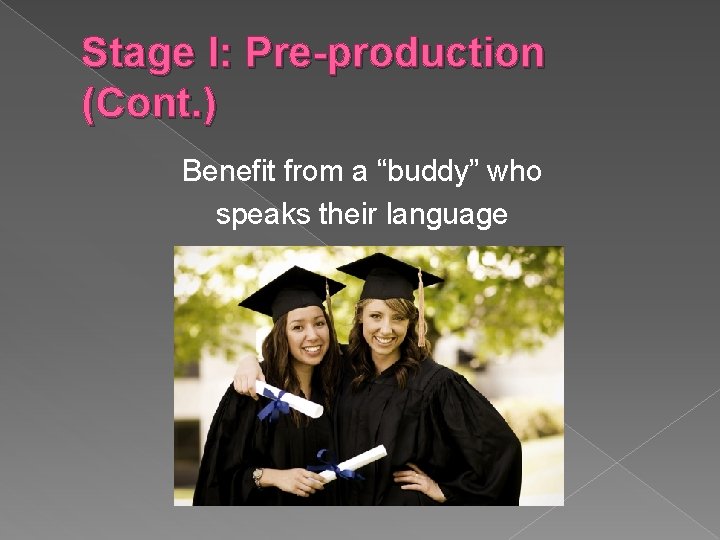 Stage I: Pre-production (Cont.)

Benefit from a "buddy" who speaks their language